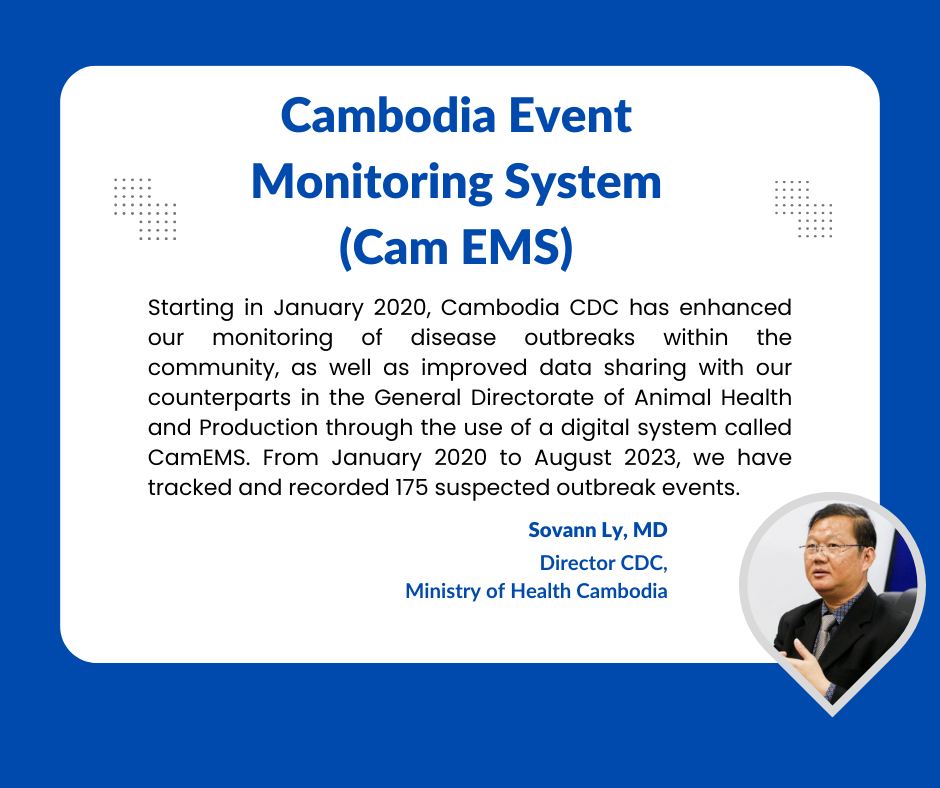 Cambodia Event Monitoring System (Cam EMS)

Starting in January 2020, Cambodia CDC has enhanced our monitoring of disease outbreaks within the community, as well as improved data sharing with our counterparts in the General Directorate of Animal Health and Production through the use of a digital system called CamEMS. From January 2020 to August 2023, we have tracked and recorded 175 suspected outbreak events.

Sovann Ly, MD
Director CDC,
Ministry of Health Cambodia